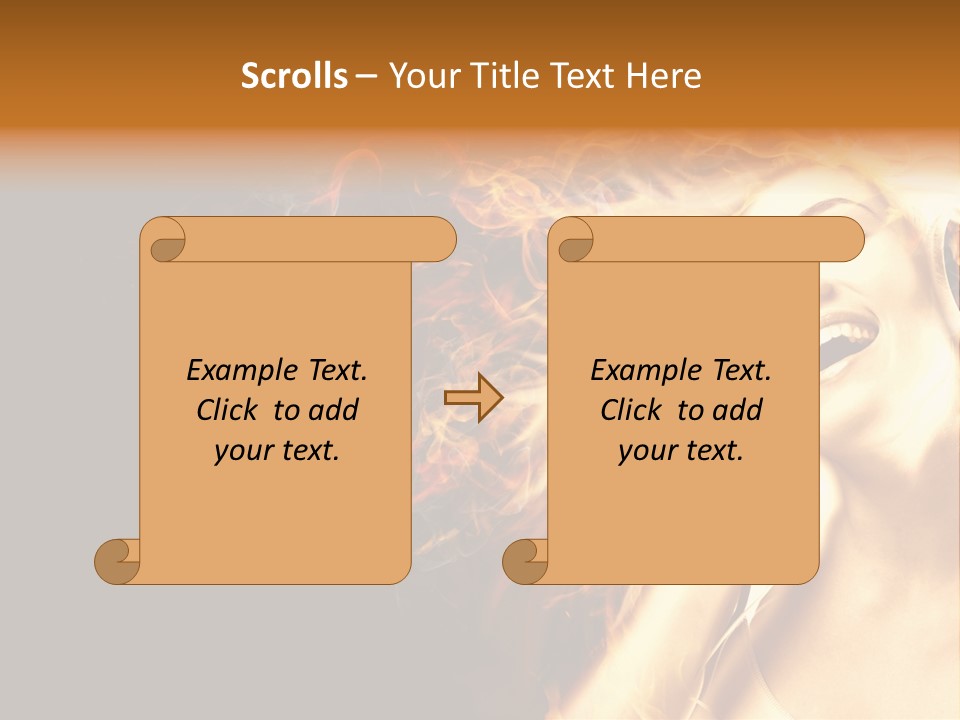 Scrolls – Your Title Text Here

Example Text. Click to add your text.

Example Text. Click to add your text.